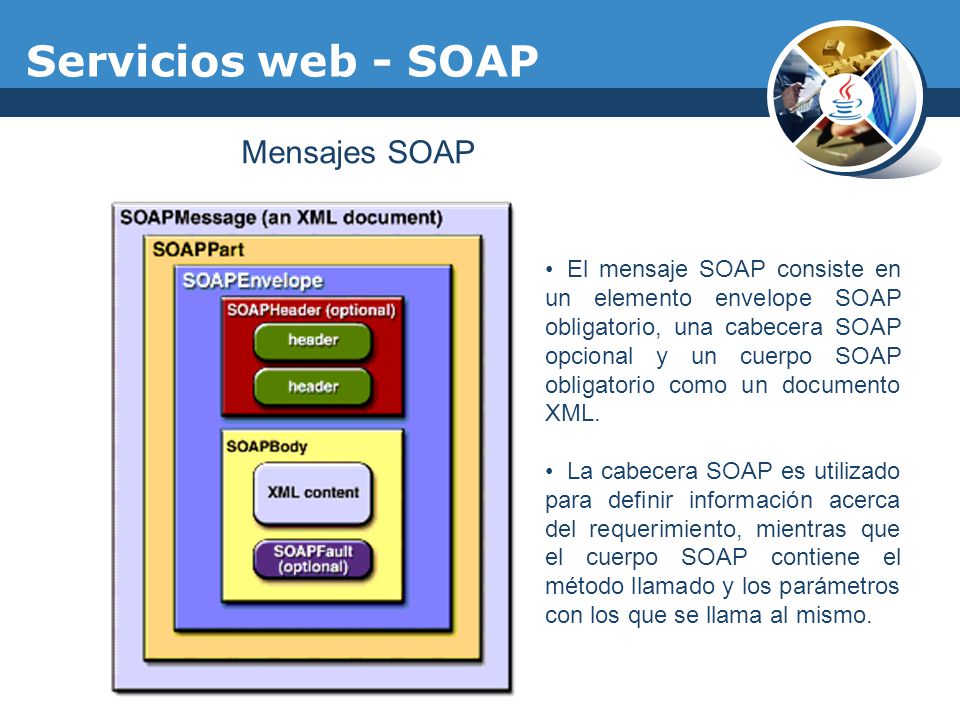 Servicios web - SOAP

Mensajes SOAP

SOAPMessage (an XML document)

SOAPPart

SOAPEnvelope

SOAPHeader (optional)

header

header

SOAPBody

XML content

SOAPFault (optional)

• El mensaje SOAP consiste en un elemento envelope SOAP obligatorio, una cabecera SOAP opcional y un cuerpo SOAP obligatorio como un documento XML.

• La cabecera SOAP es utilizado para definir información acerca del requerimiento, mientras que el cuerpo SOAP contiene el método llamado y los parámetros con los que se llama al mismo.